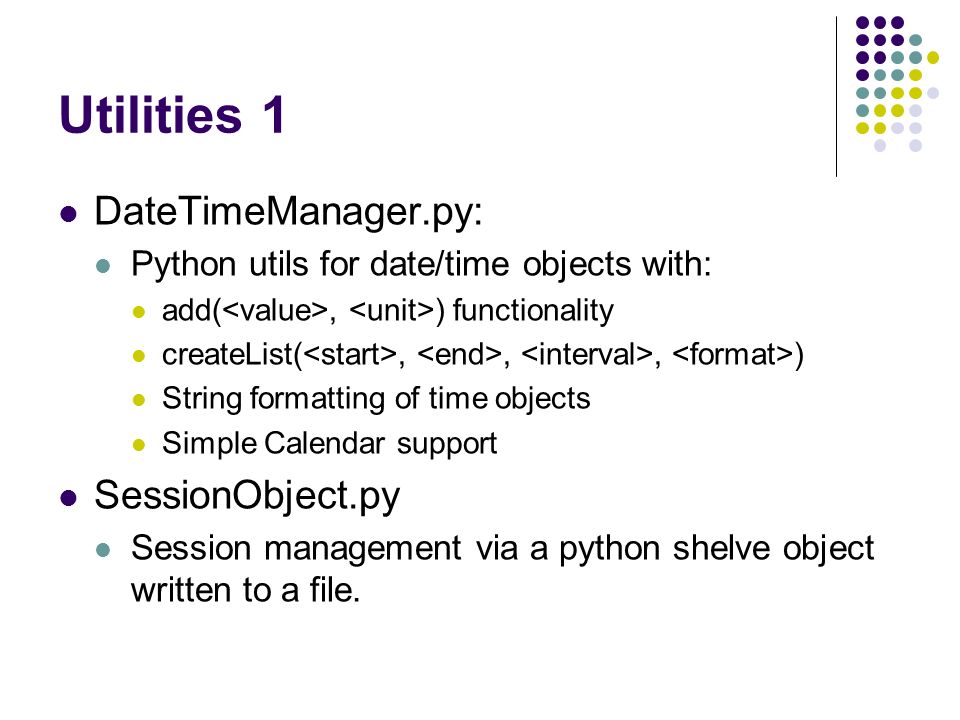 Utilities 1

- DateTimeManager.py:
  - Python utils for date/time objects with:
    - add(<value>, <unit>) functionality
    - createList(<start>, <end>, <interval>, <format>)
    - String formatting of time objects
    - Simple Calendar support
- SessionObject.py
  - Session management via a python shelve object written to a file.